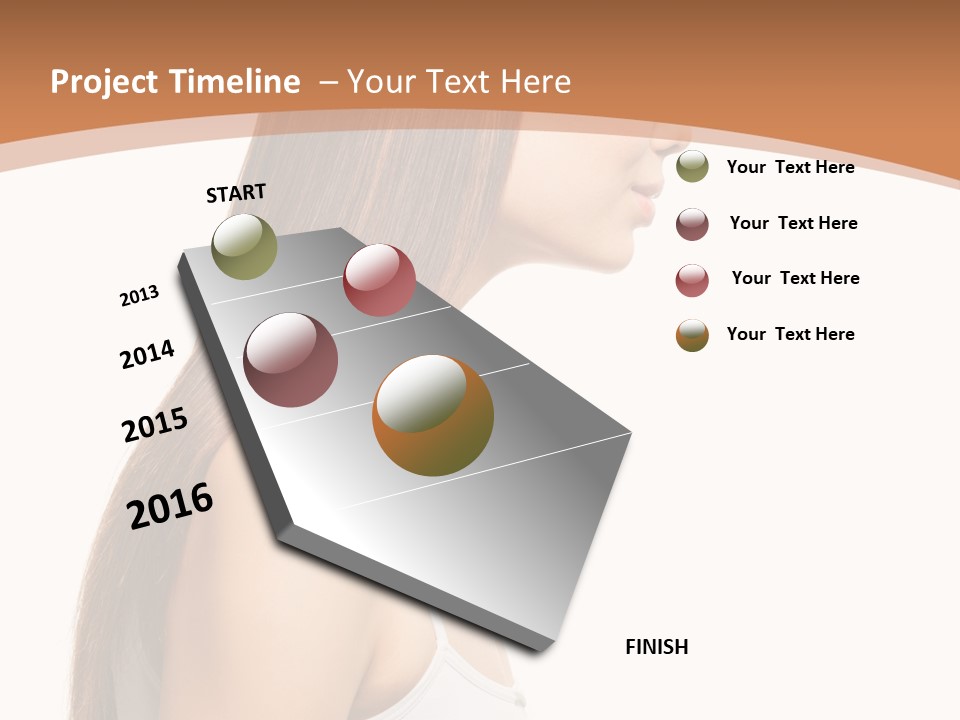 Project Timeline – Your Text Here

START

2013

2014

2015

2016

FINISH

Your Text Here

Your Text Here

Your Text Here

Your Text Here